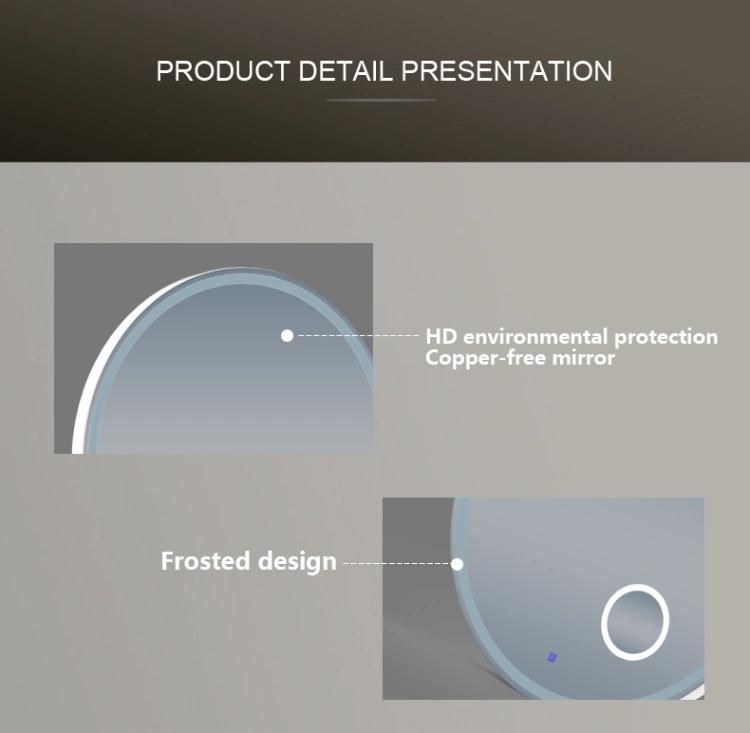 PRODUCT DETAIL PRESENTATION

HD environmental protection
Copper-free mirror

Frosted design